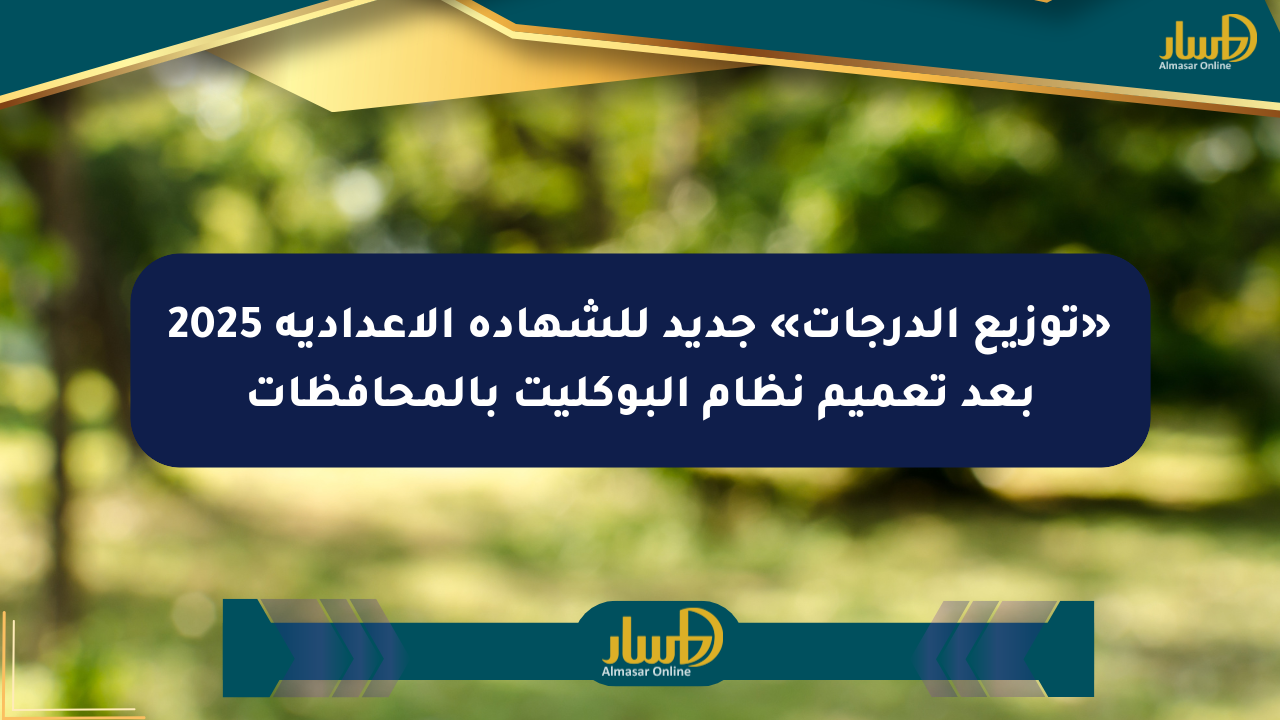 مسار
Almasar Online

«توزيع الدرجات» جديد للشهاده الاعداديه 2025 بعد تعميم نظام البوكليت بالمحافظات

مسار
Almasar Online